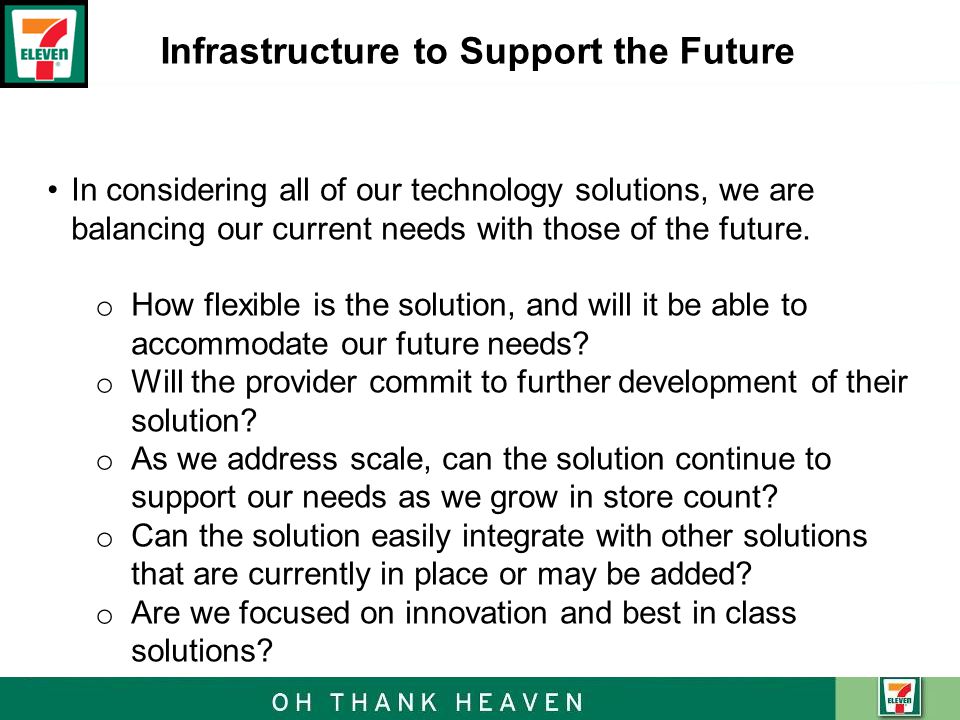 7 ELEVEN

Infrastructure to Support the Future

• In considering all of our technology solutions, we are balancing our current needs with those of the future.

o How flexible is the solution, and will it be able to accommodate our future needs?
o Will the provider commit to further development of their solution?
o As we address scale, can the solution continue to support our needs as we grow in store count?
o Can the solution easily integrate with other solutions that are currently in place or may be added?
o Are we focused on innovation and best in class solutions?

OH THANK HEAVEN

7 ELEVEN